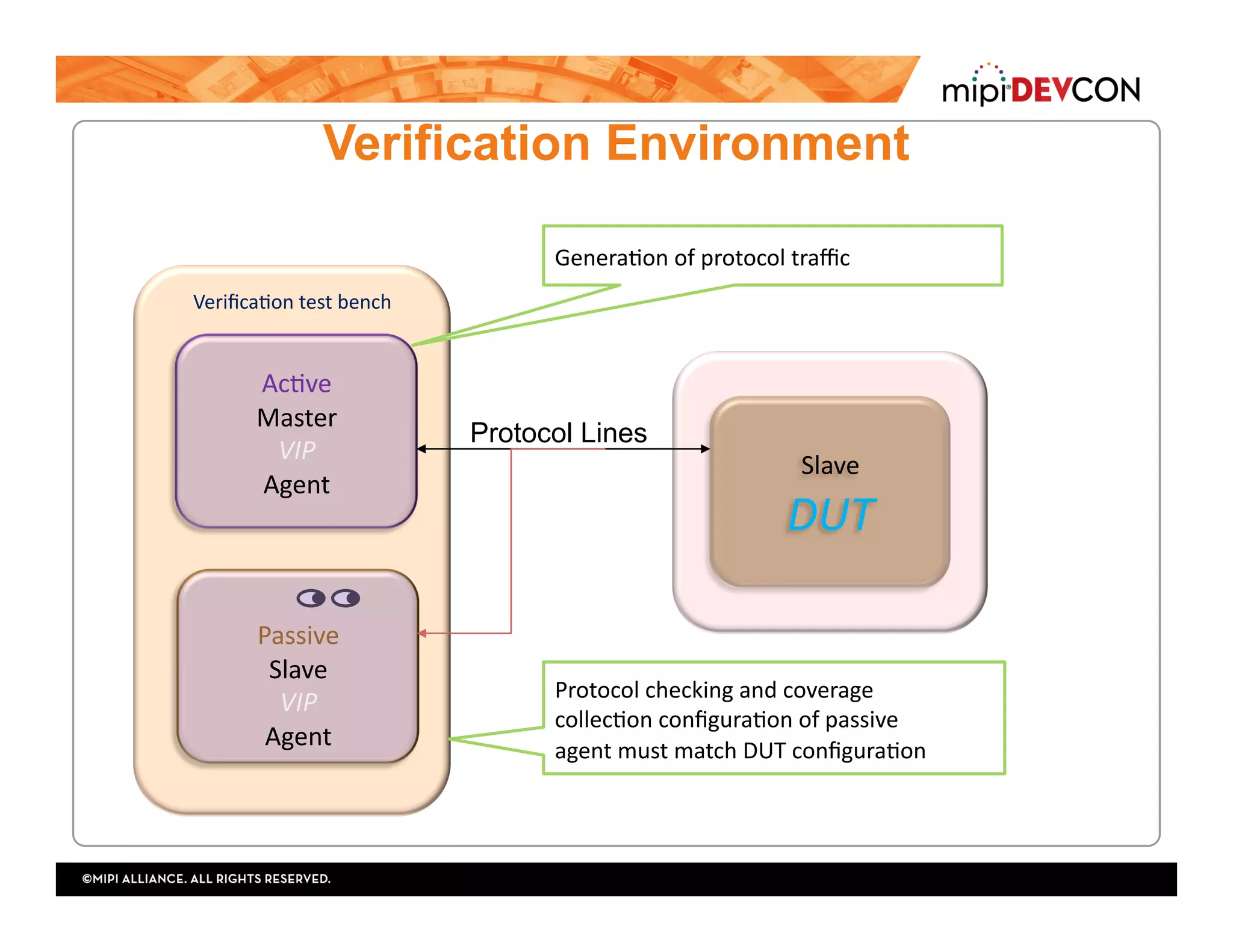 mipi DEVCON

Verification Environment

Generation of protocol traffic

Verification test bench

Active
Master
VIP
Agent

Protocol Lines

Slave
DUT

Passive
Slave
VIP
Agent

Protocol checking and coverage collection configuration of passive agent must match DUT configuration

©MIPI ALLIANCE. ALL RIGHTS RESERVED.